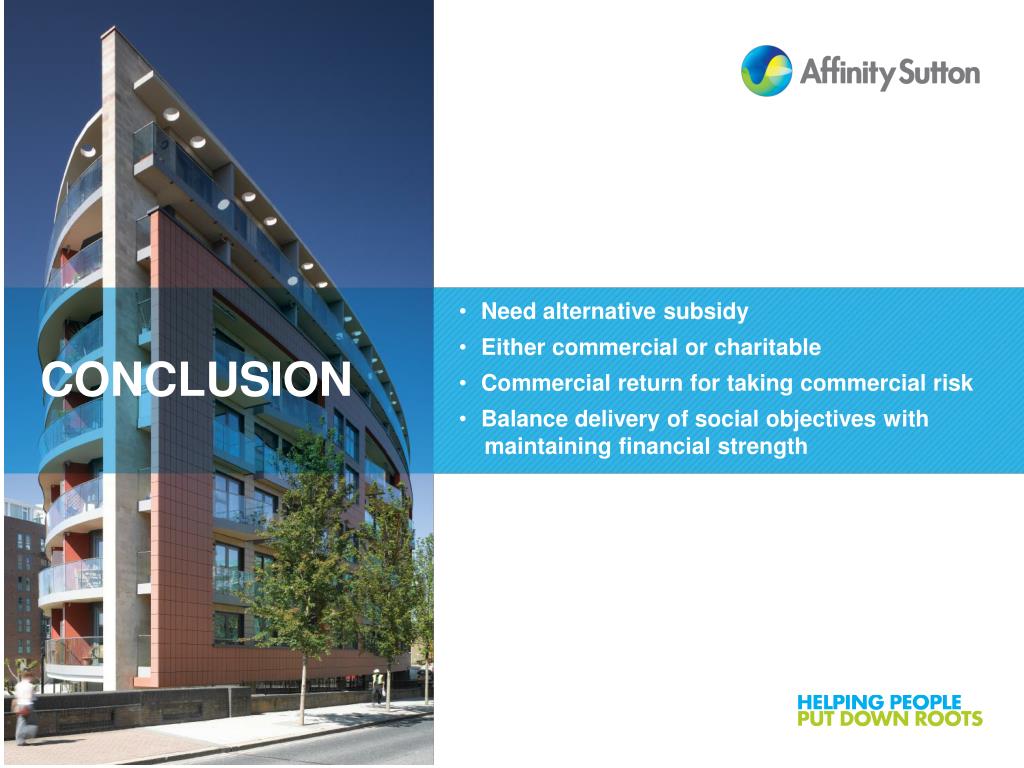 Affinity Sutton

CONCLUSION

• Need alternative subsidy
• Either commercial or charitable
• Commercial return for taking commercial risk
• Balance delivery of social objectives with maintaining financial strength

HELPING PEOPLE
PUT DOWN ROOTS